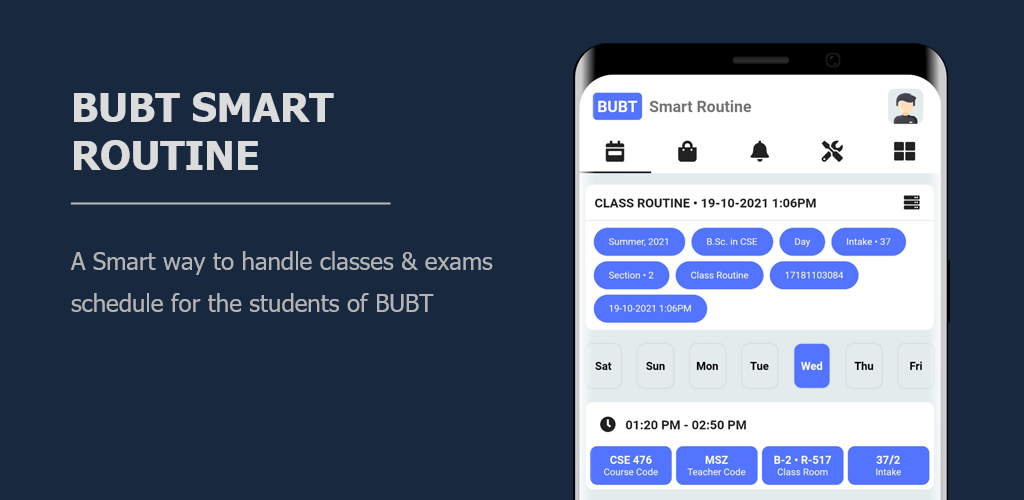 BUBT SMART ROUTINE

A Smart way to handle classes & exams schedule for the students of BUBT

BUBT Smart Routine

CLASS ROUTINE • 19-10-2021 1:06PM

Summer, 2021
B.Sc. in CSE
Day
Intake • 37
Section • 2
Class Routine
17181103084
19-10-2021 1:06PM

Sat
Sun
Mon
Tue
Wed
Thu
Fri

01:20 PM - 02:50 PM

CSE 476
Course Code
MSZ
Teacher Code
B-2 • R-517
Class Room
37/2
Intake